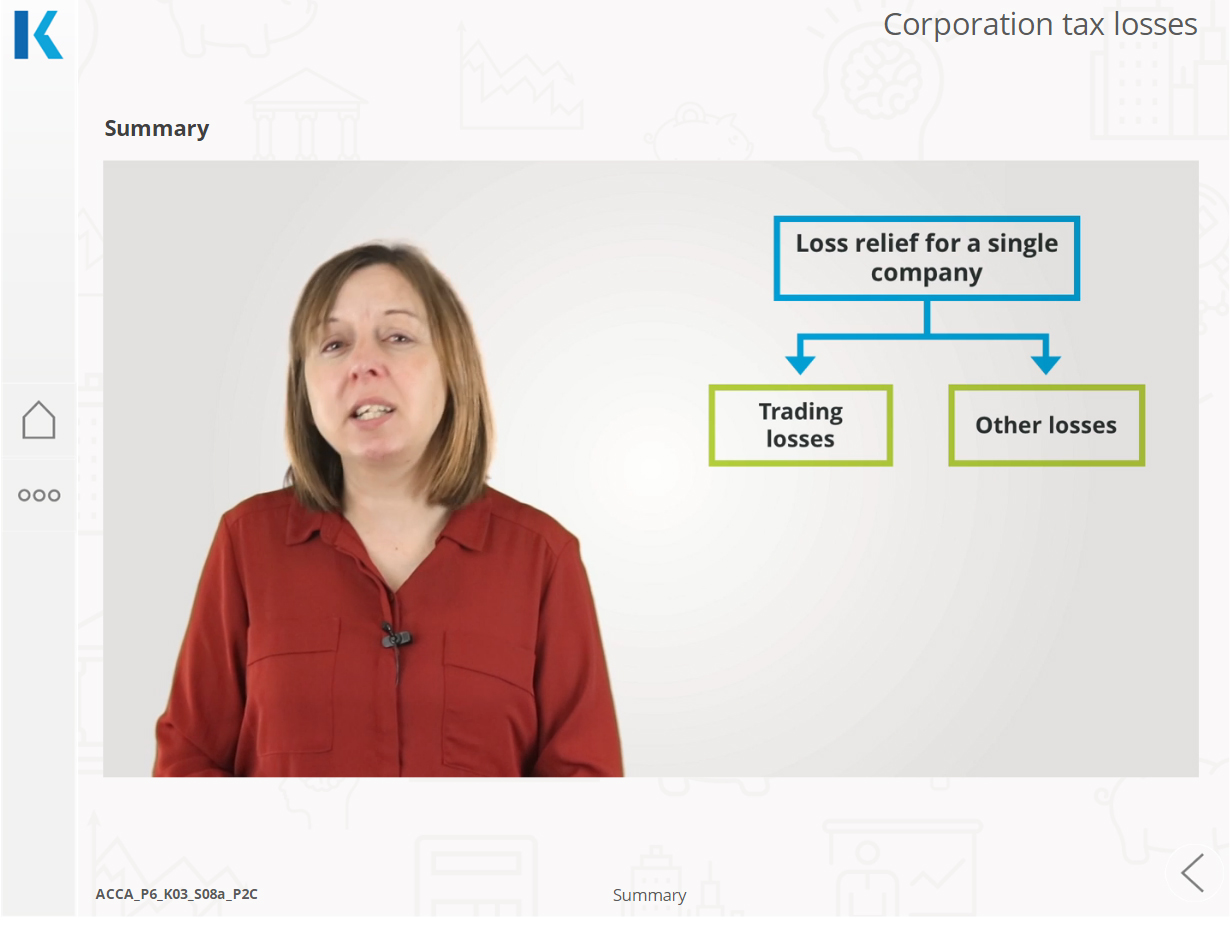 K

Corporation tax losses

Summary

Loss relief for a single company

Trading losses

Other losses

ACCA_P6_K03_S08a_P2C

Summary